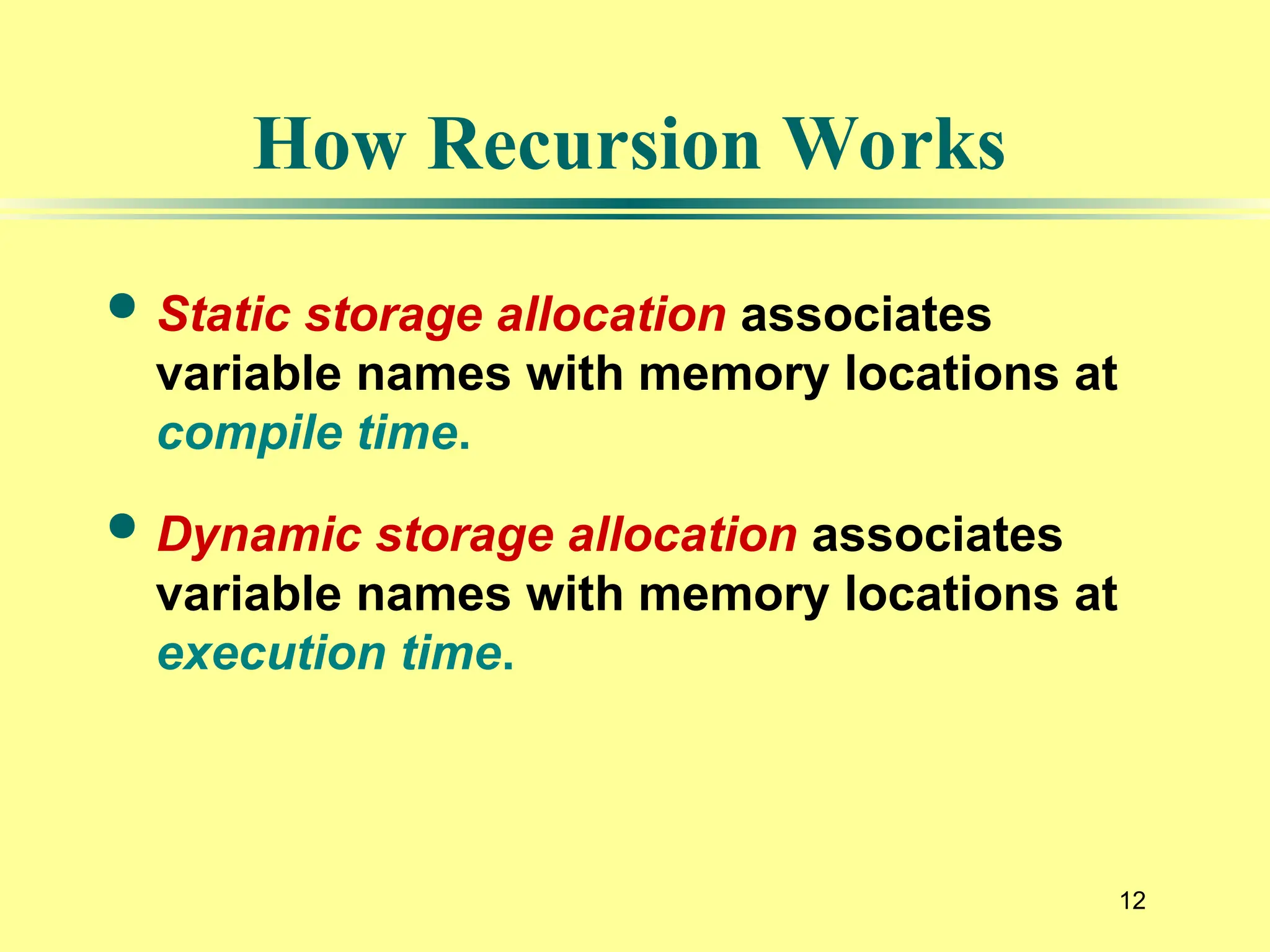 How Recursion Works

• Static storage allocation associates variable names with memory locations at compile time.

• Dynamic storage allocation associates variable names with memory locations at execution time.

12